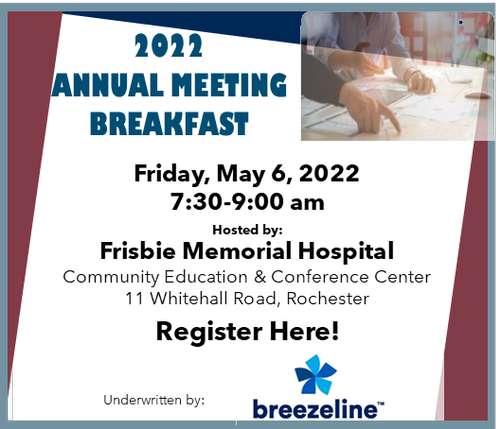 2022
ANNUAL MEETING
BREAKFAST

Friday, May 6, 2022
7:30-9:00 am

Hosted by:
Frisbie Memorial Hospital
Community Education & Conference Center
11 Whitehall Road, Rochester

Register Here!

Underwritten by:

breezeline™